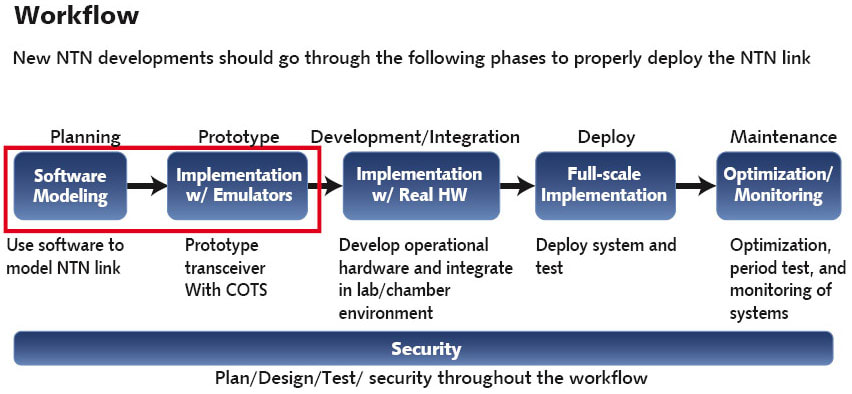 Workflow

New NTN developments should go through the following phases to properly deploy the NTN link

Planning

Software Modeling

Use software to model NTN link

Prototype

Implementation w/ Emulators

Prototype transceiver With COTS

Development/Integration

Implementation w/ Real HW

Develop operational hardware and integrate in lab/chamber environment

Deploy

Full-scale Implementation

Deploy system and test

Maintenance

Optimization/ Monitoring

Optimization, period test, and monitoring of systems

Security

Plan/Design/Test/ security throughout the workflow